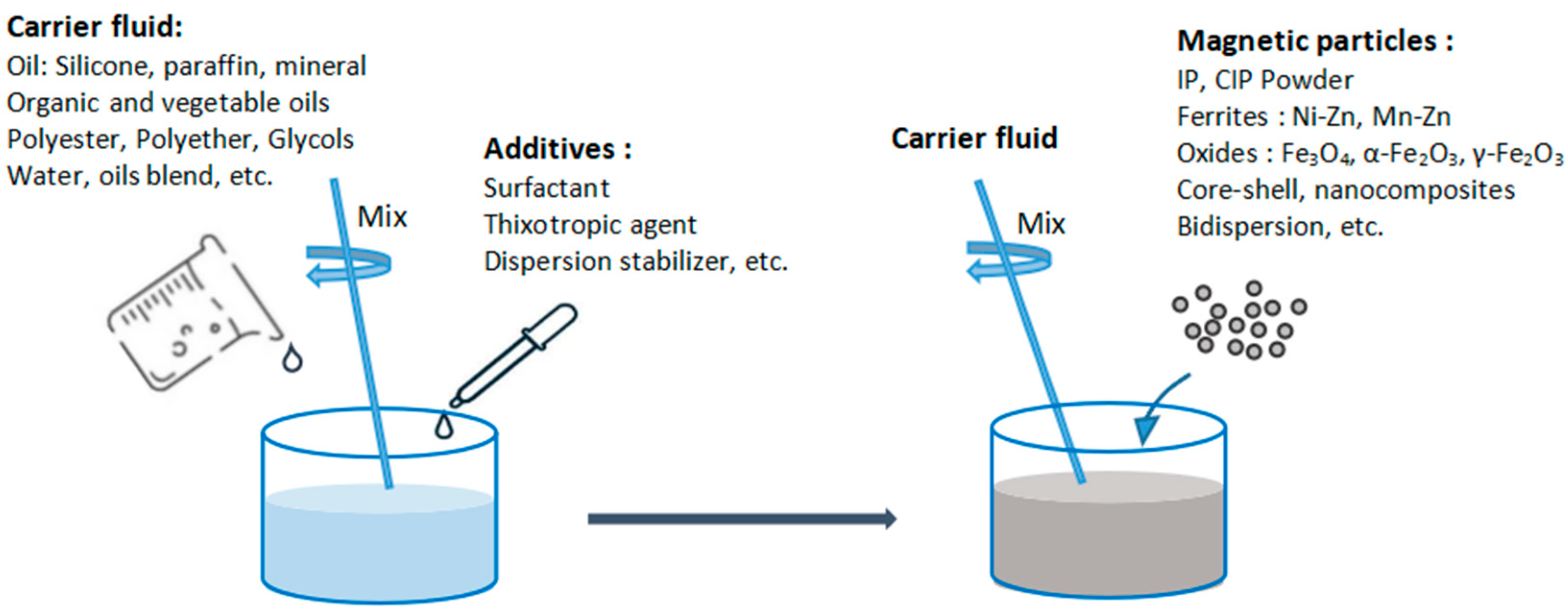 Carrier fluid:
Oil: Silicone, paraffin, mineral
Organic and vegetable oils
Polyester, Polyether, Glycols
Water, oils blend, etc.

Mix

Additives :
Surfactant
Thixotropic agent
Dispersion stabilizer, etc.

Carrier fluid

Mix

Magnetic particles :
IP, CIP Powder
Ferrites : Ni-Zn, Mn-Zn
Oxides : $Fe_3O_4$, $\alpha$-$Fe_2O_3$, $\gamma$-$Fe_2O_3$
Core-shell, nanocomposites
Bidispersion, etc.